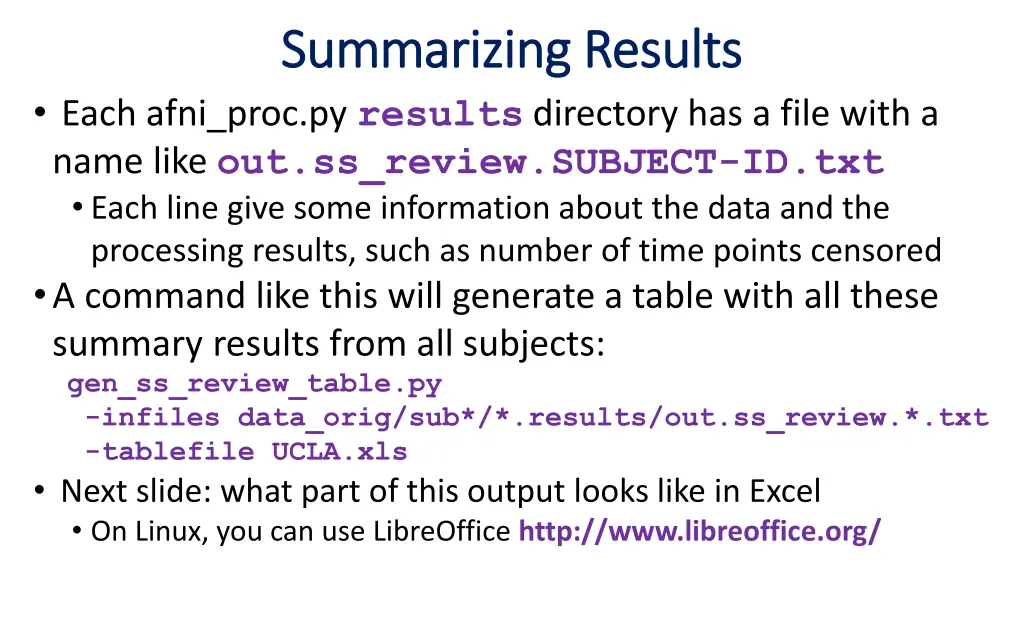 Summarizing Results

• Each afni_proc.py results directory has a file with a name like out.ss_review.SUBJECT-ID.txt
• Each line give some information about the data and the processing results, such as number of time points censored
• A command like this will generate a table with all these summary results from all subjects:
gen_ss_review_table.py
-infiles data_orig/sub*/*.results/out.ss_review.*.txt
-tablefile UCLA.xls
• Next slide: what part of this output looks like in Excel
• On Linux, you can use LibreOffice http://www.libreoffice.org/